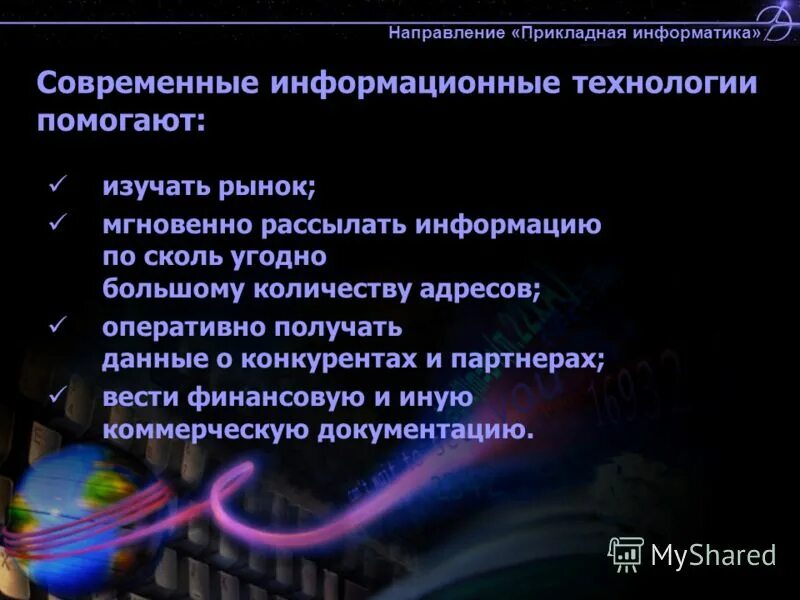 Направление «Прикладная информатика»

Современные информационные технологии помогают:

✓ изучать рынок;
✓ мгновенно рассылать информацию по сколь угодно большому количеству адресов;
✓ оперативно получать данные о конкурентах и партнерах;
✓ вести финансовую и иную коммерческую документацию.

MyShared